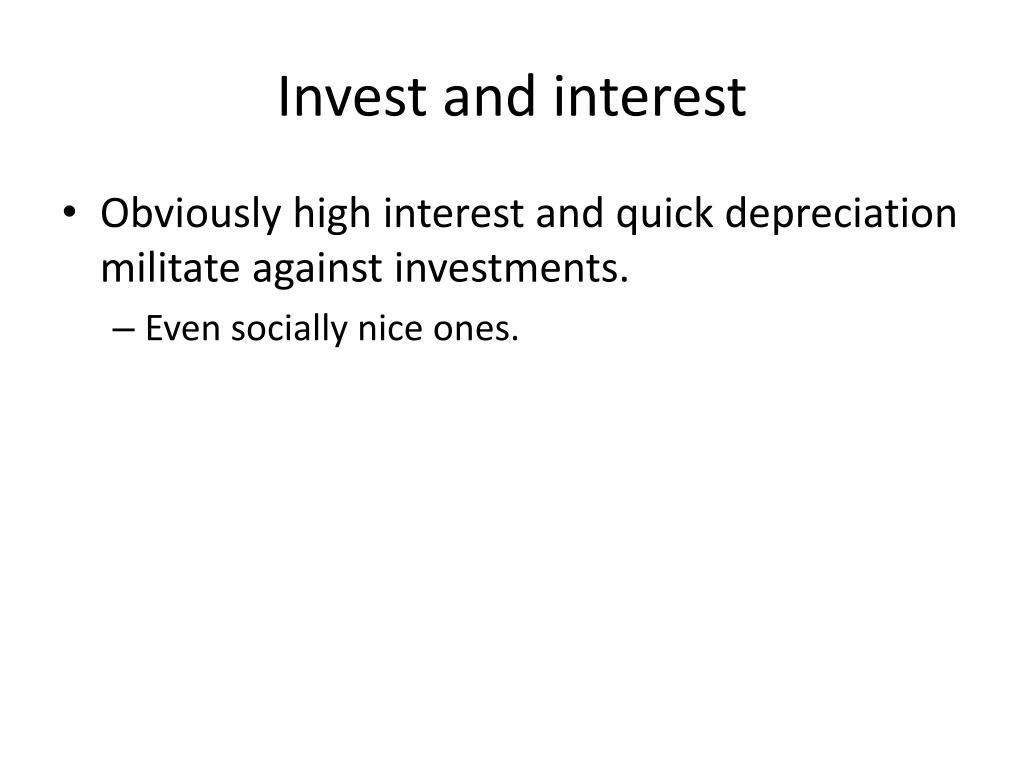 Invest and interest

• Obviously high interest and quick depreciation militate against investments.
– Even socially nice ones.